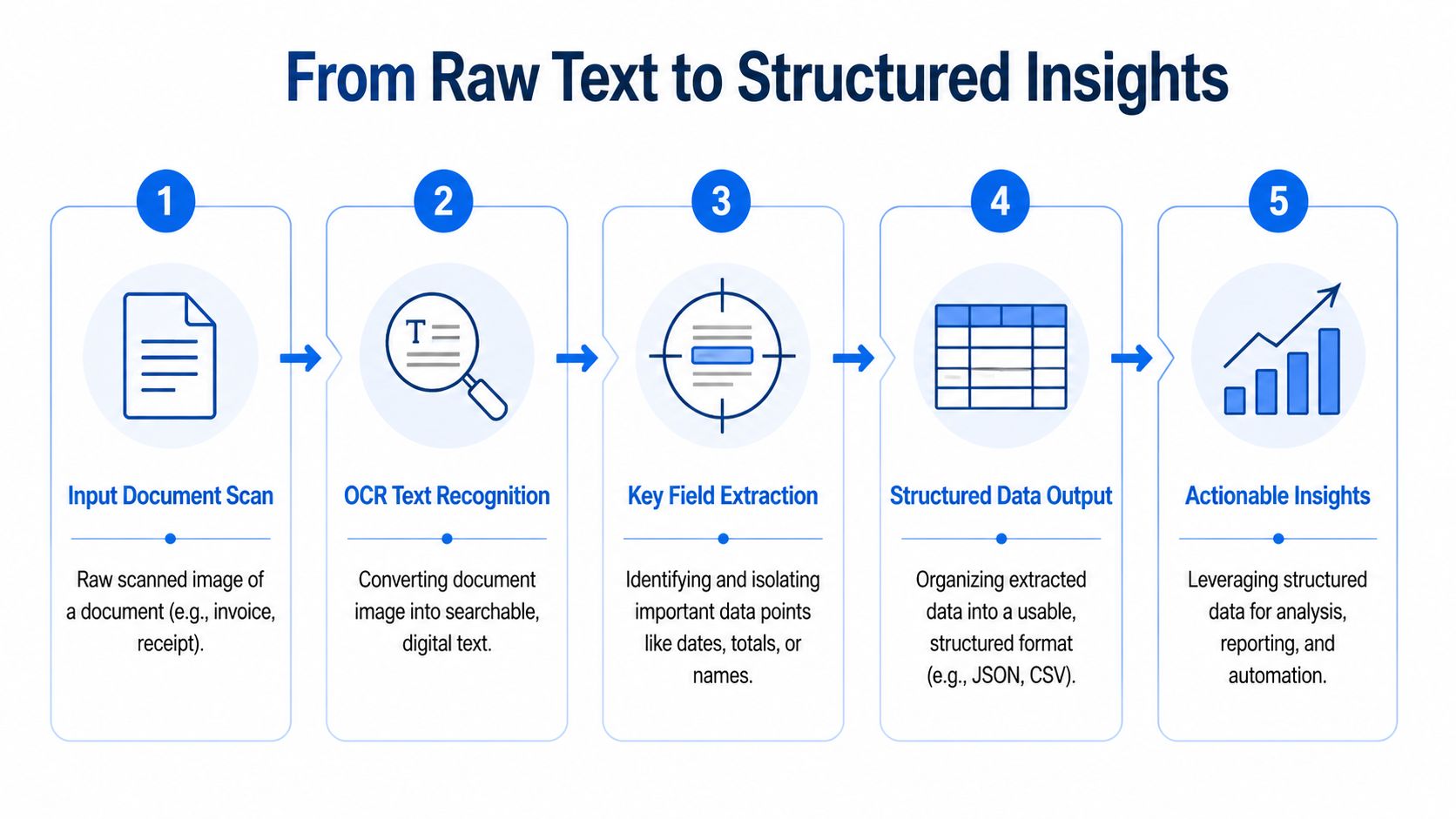 From Raw Text to Structured Insights

1

Input Document Scan

Raw scanned image of a document (e.g., invoice, receipt).

2

T

OCR Text Recognition

Converting document image into searchable, digital text.

3

Key Field Extraction

Identifying and isolating important data points like dates, totals, or names.

4

Structured Data Output

Organizing extracted data into a usable, structured format (e.g., JSON, CSV).

5

Actionable Insights

Leveraging structured data for analysis, reporting, and automation.